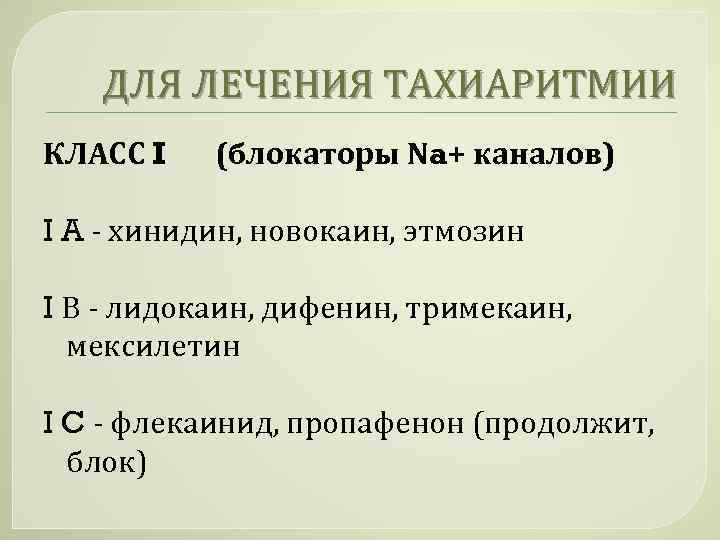 ДЛЯ ЛЕЧЕНИЯ ТАХИАРИТМИИ

КЛАСС I (блокаторы Na+ каналов)

I A - хинидин, новокаин, этмозин

I B - лидокаин, дифенин, тримекаин, мексилетин

I C - флекаинид, пропафенон (продолжит, блок)